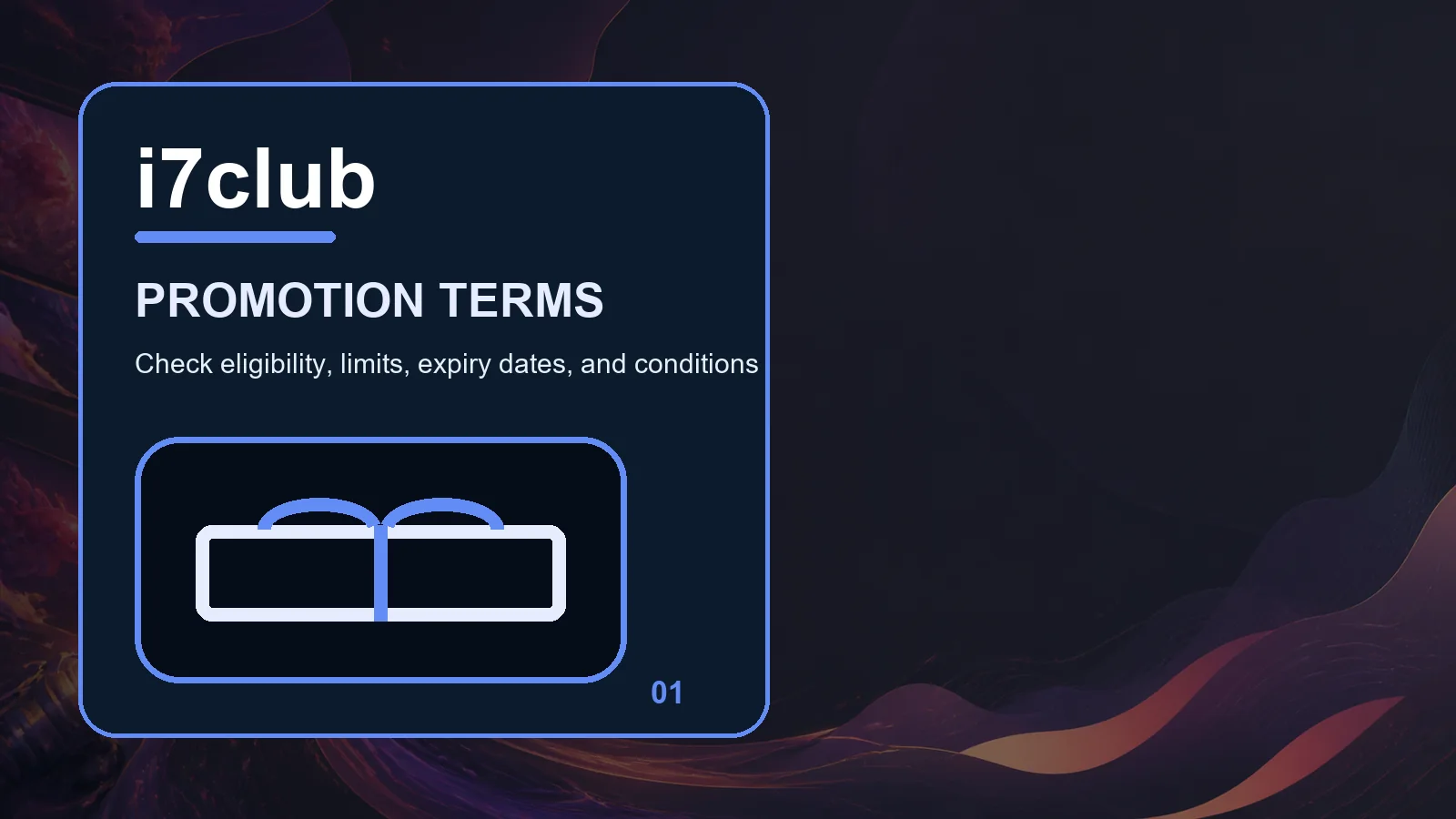 i7club

PROMOTION TERMS

Check eligibility, limits, expiry dates, and conditions

01